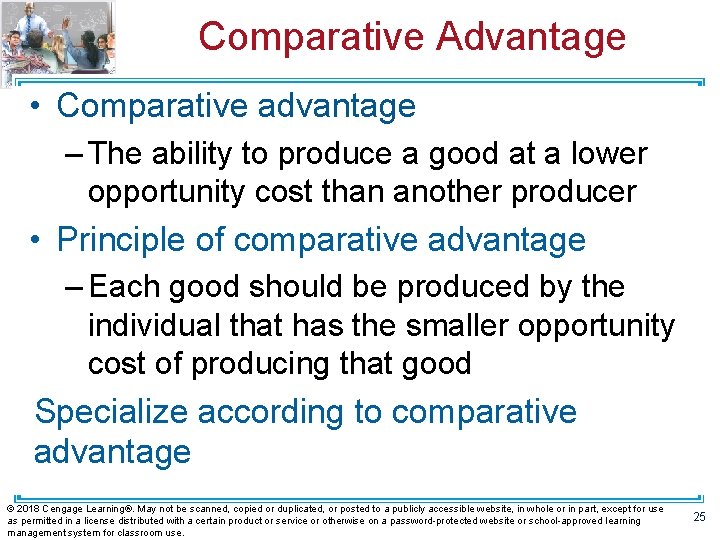 Comparative Advantage

• Comparative advantage
– The ability to produce a good at a lower opportunity cost than another producer

• Principle of comparative advantage
– Each good should be produced by the individual that has the smaller opportunity cost of producing that good

Specialize according to comparative advantage

© 2018 Cengage Learning®. May not be scanned, copied or duplicated, or posted to a publicly accessible website, in whole or in part, except for use as permitted in a license distributed with a certain product or service or otherwise on a password-protected website or school-approved learning management system for classroom use.

25